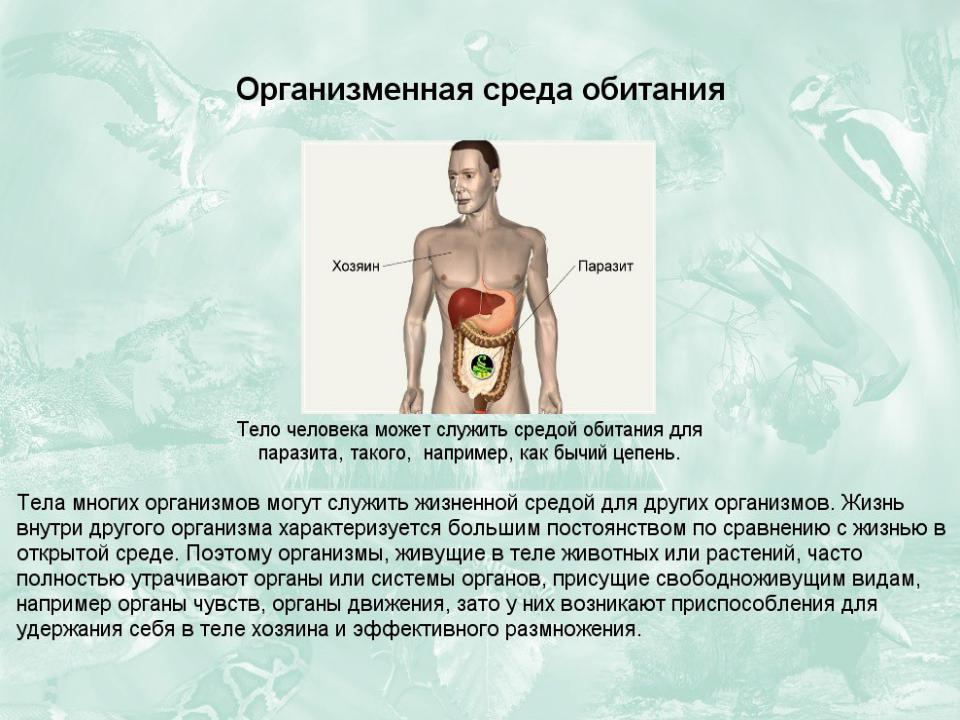 Организменная среда обитания

Хозяин

Паразит

Тело человека может служить средой обитания для паразита, такого, например, как бычий цепень.

Тела многих организмов могут служить жизненной средой для других организмов. Жизнь внутри другого организма характеризуется большим постоянством по сравнению с жизнью в открытой среде. Поэтому организмы, живущие в теле животных или растений, часто полностью утрачивают органы или системы органов, присущие свободноживущим видам, например органы чувств, органы движения, зато у них возникают приспособления для удержания себя в теле хозяина и эффективного размножения.